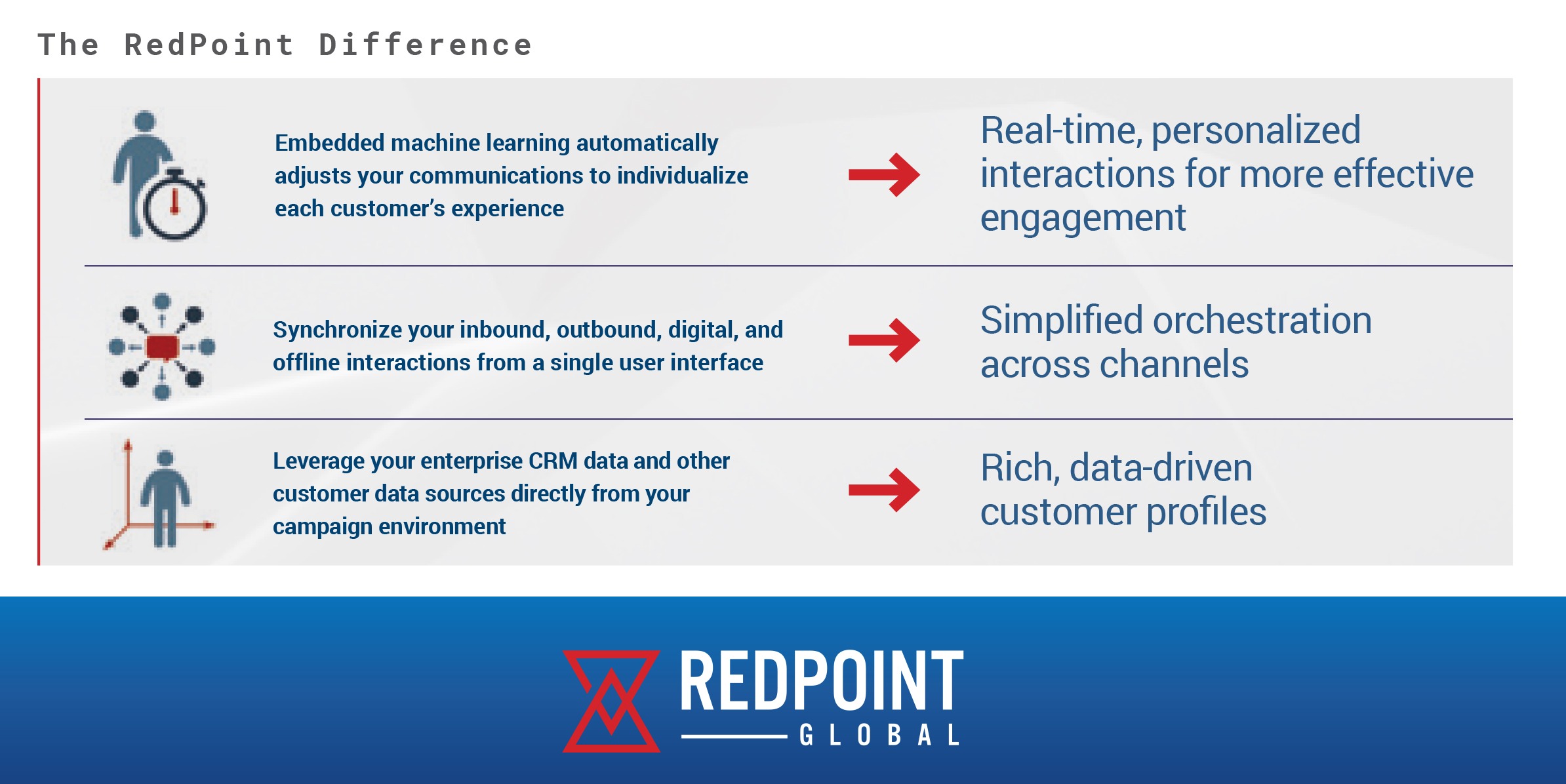 The RedPoint Difference

Embedded machine learning automatically adjusts your communications to individualize each customer's experience

Real-time, personalized interactions for more effective engagement

Synchronize your inbound, outbound, digital, and offline interactions from a single user interface

Simplified orchestration across channels

Leverage your enterprise CRM data and other customer data sources directly from your campaign environment

Rich, data-driven customer profiles

REDPOINT
GLOBAL